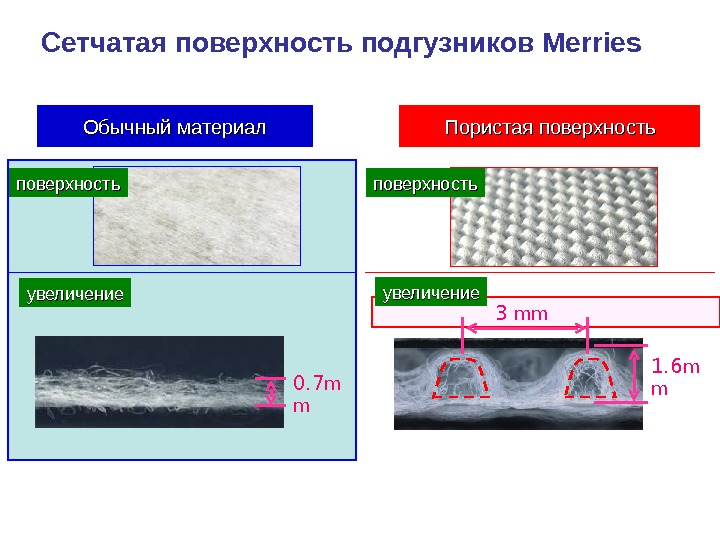 Сетчатая поверхность подгузников Merries

Обычный материал

поверхность

увеличение

0.7mm

Пористая поверхность

поверхность

увеличение

3 mm

1.6mm